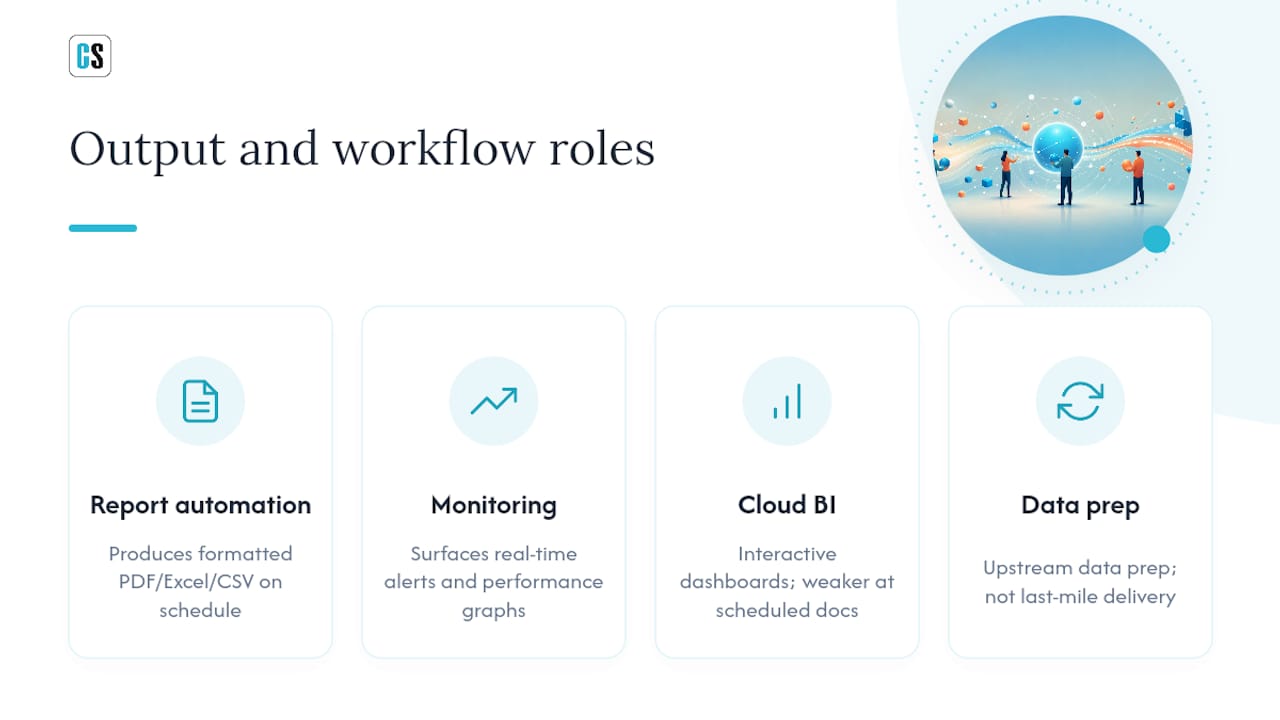 CS

Output and workflow roles

Report automation

Produces formatted PDF/Excel/CSV on schedule

Monitoring

Surfaces real-time alerts and performance graphs

Cloud BI

Interactive dashboards; weaker at scheduled docs

Data prep

Upstream data prep; not last-mile delivery